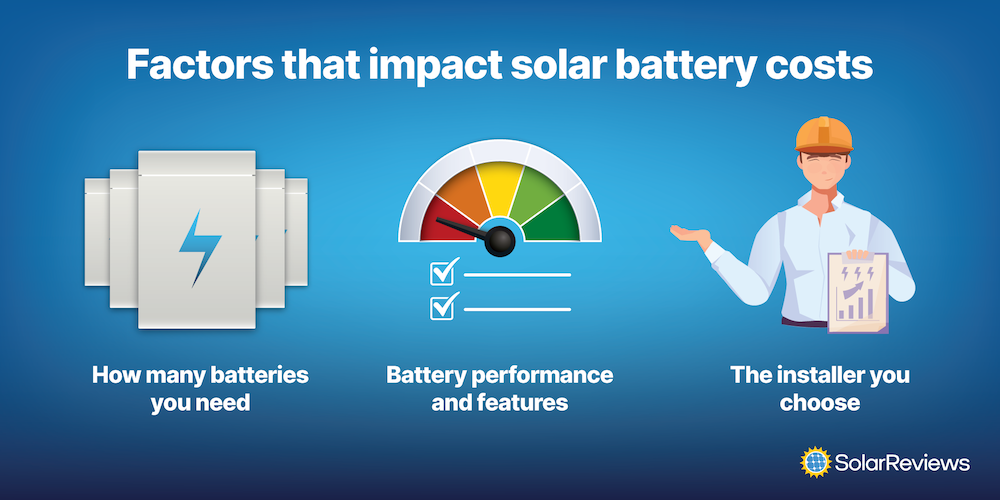 Factors that impact solar battery costs

How many batteries you need

Battery performance and features

The installer you choose

SolarReviews